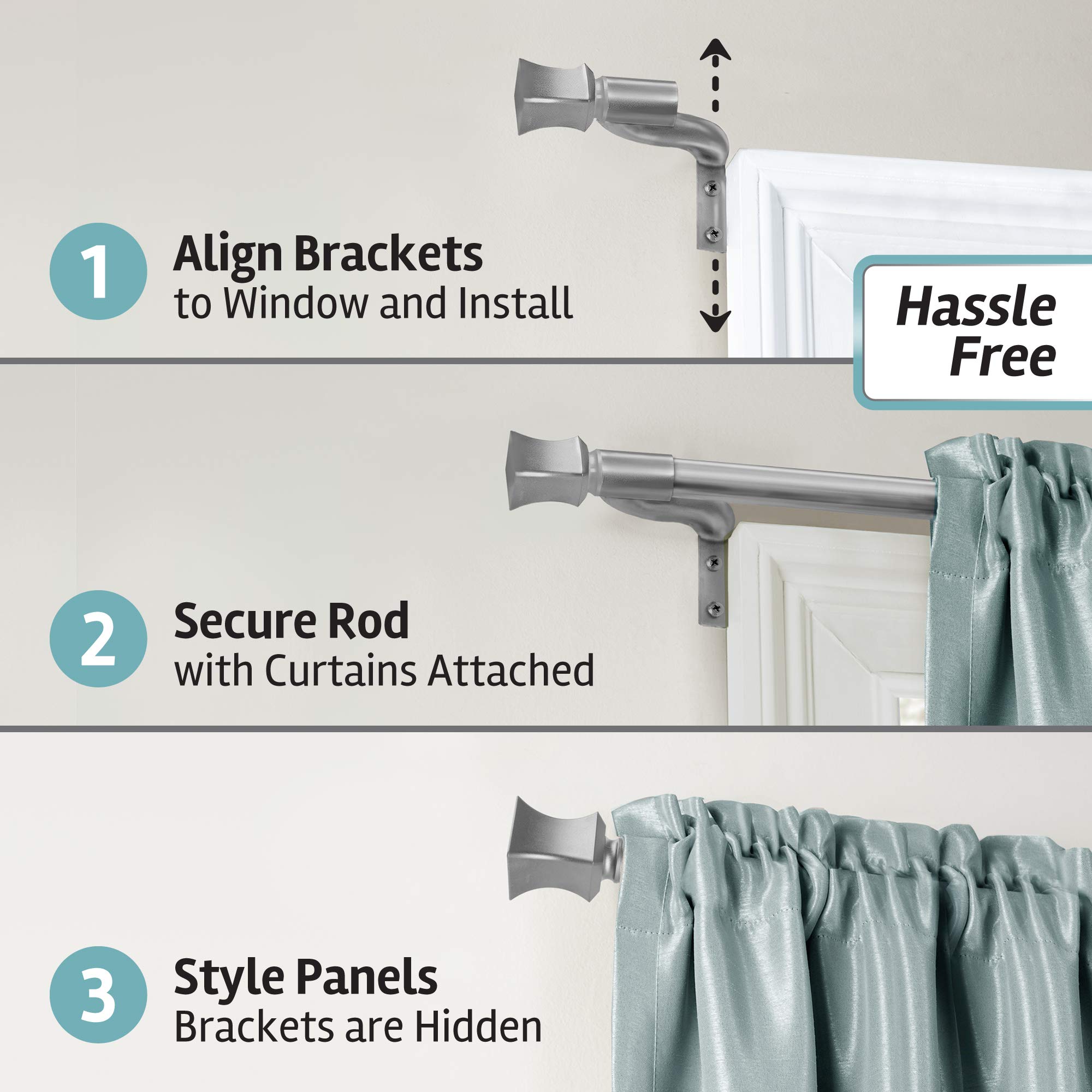 1 Align Brackets
to Window and Install

Hassle Free

2 Secure Rod
with Curtains Attached

3 Style Panels
Brackets are Hidden